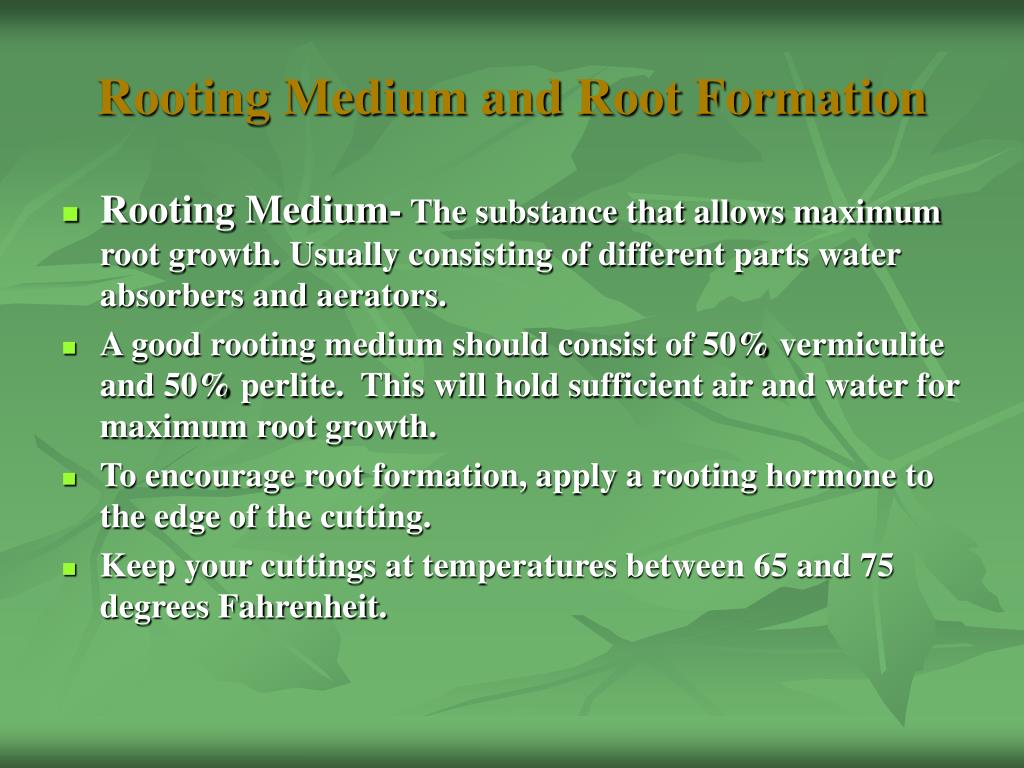 Rooting Medium and Root Formation

- Rooting Medium- The substance that allows maximum root growth. Usually consisting of different parts water absorbers and aerators.
- A good rooting medium should consist of 50% vermiculite and 50% perlite. This will hold sufficient air and water for maximum root growth.
- To encourage root formation, apply a rooting hormone to the edge of the cutting.
- Keep your cuttings at temperatures between 65 and 75 degrees Fahrenheit.